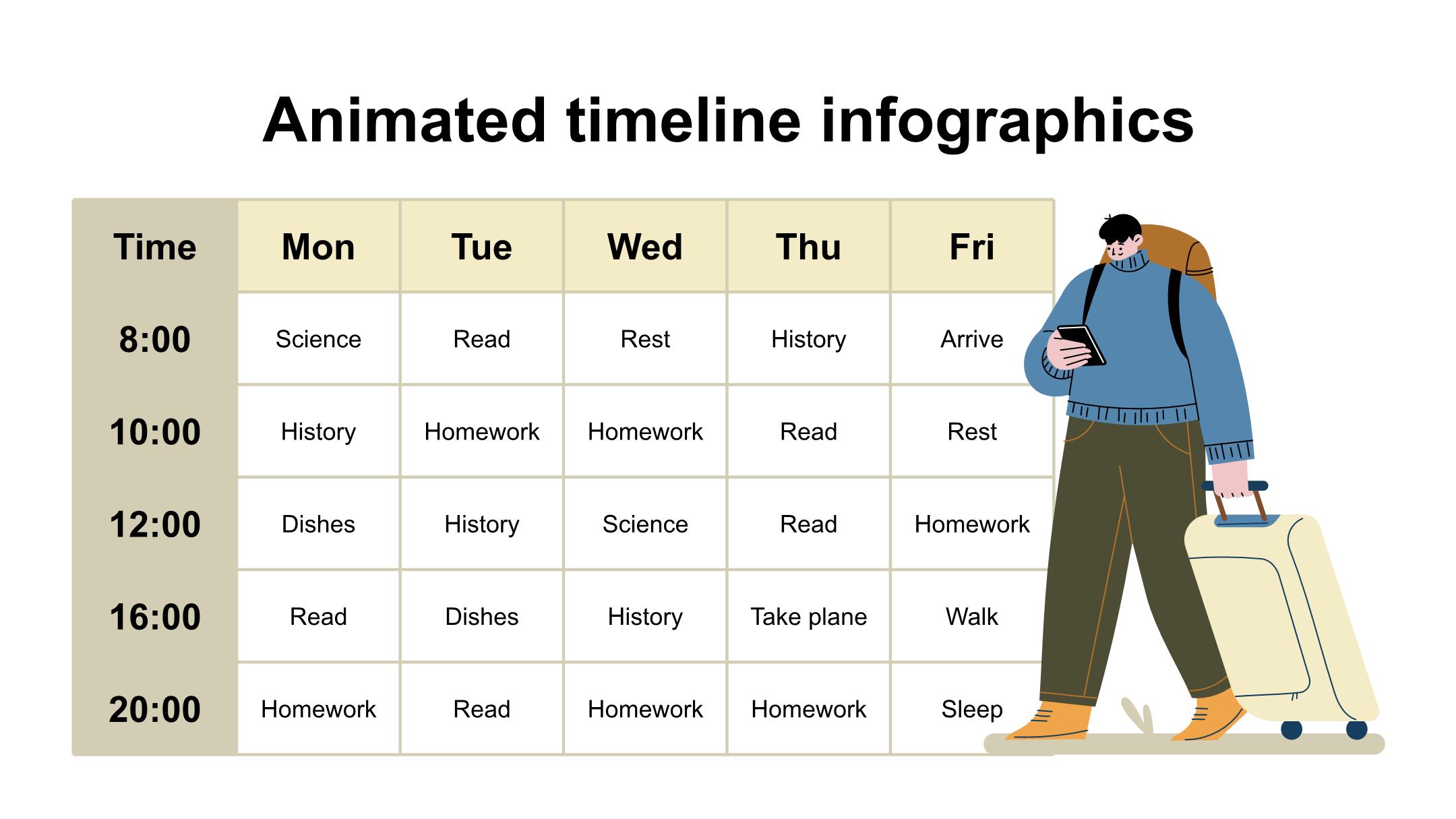 Animated timeline infographics

| Time | Mon | Tue | Wed | Thu | Fri |
|---|---|---|---|---|---|
| 8:00 | Science | Read | Rest | History | Arrive |
| 10:00 | History | Homework | Homework | Read | Rest |
| 12:00 | Dishes | History | Science | Read | Homework |
| 16:00 | Read | Dishes | History | Take plane | Walk |
| 20:00 | Homework | Read | Homework | Homework | Sleep |